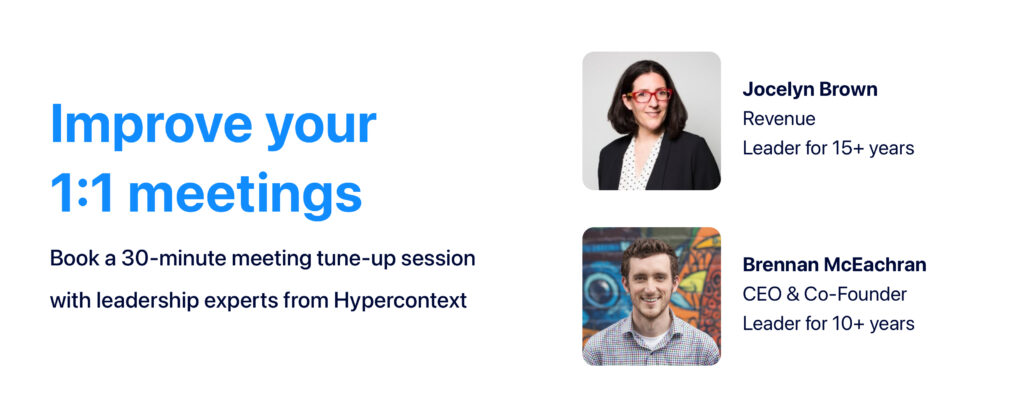 Improve your 1:1 meetings

Book a 30-minute meeting tune-up session with leadership experts from Hypercontext

Jocelyn Brown
Revenue
Leader for 15+ years

Brennan McEachran
CEO & Co-Founder
Leader for 10+ years